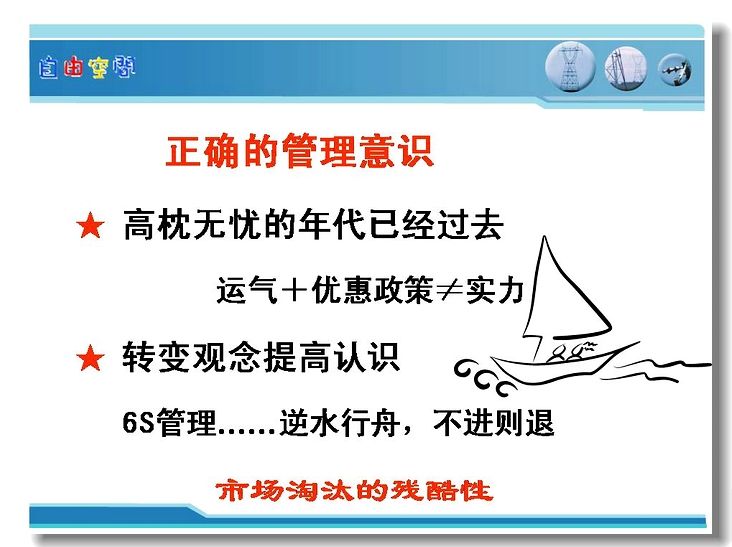 自由空间

正确的管理意识

★ 高枕无忧的年代已经过去

运气＋优惠政策≠实力

★ 转变观念提高认识

6S管理……逆水行舟，不进则退

市场淘汰的残酷性